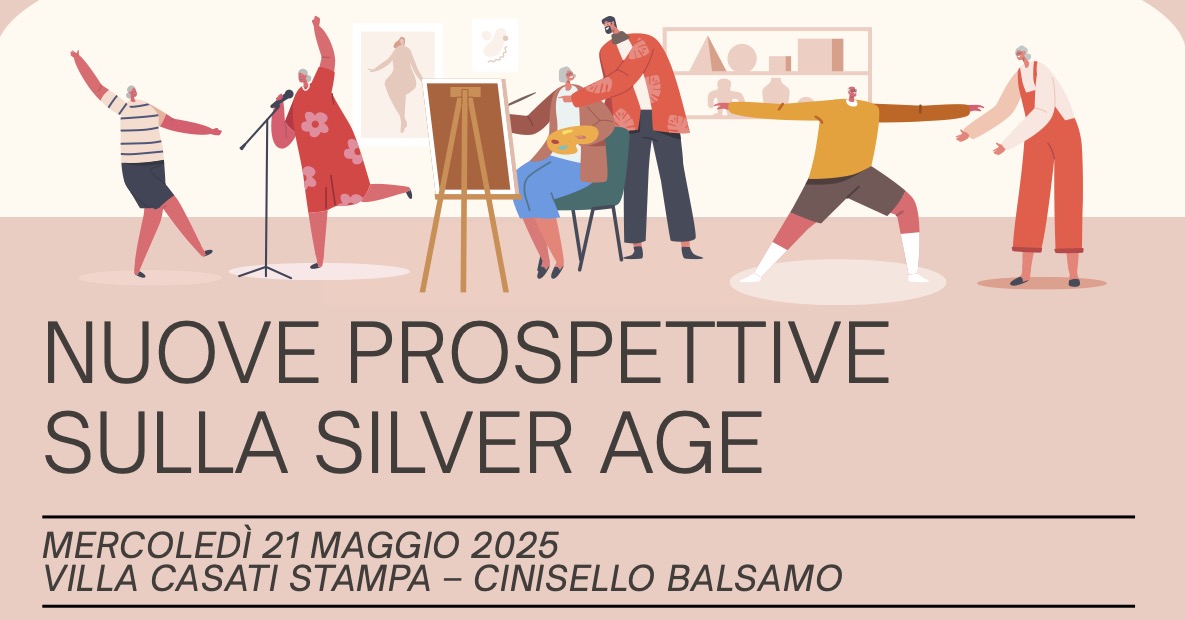 NUOVE PROSPETTIVE SULLA SILVER AGE

MERCOLEDÌ 21 MAGGIO 2025
VILLA CASATI STAMPA – CINISELLO BALSAMO